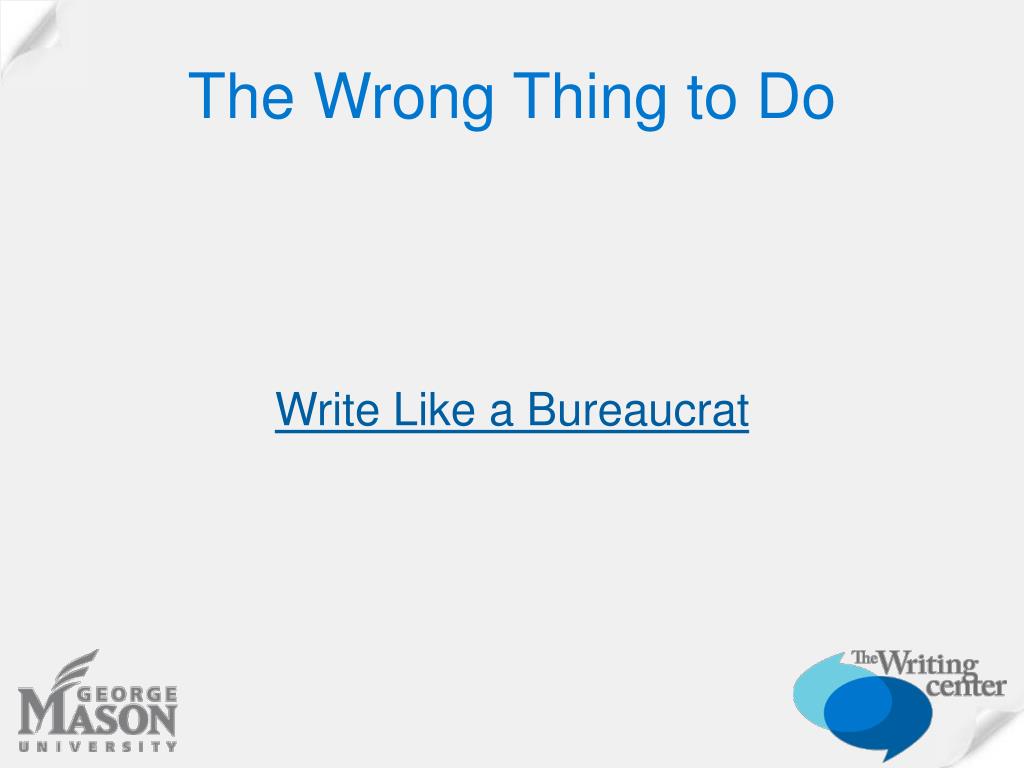 The Wrong Thing to Do

Write Like a Bureaucrat

GEORGE MASON UNIVERSITY

The Writing center